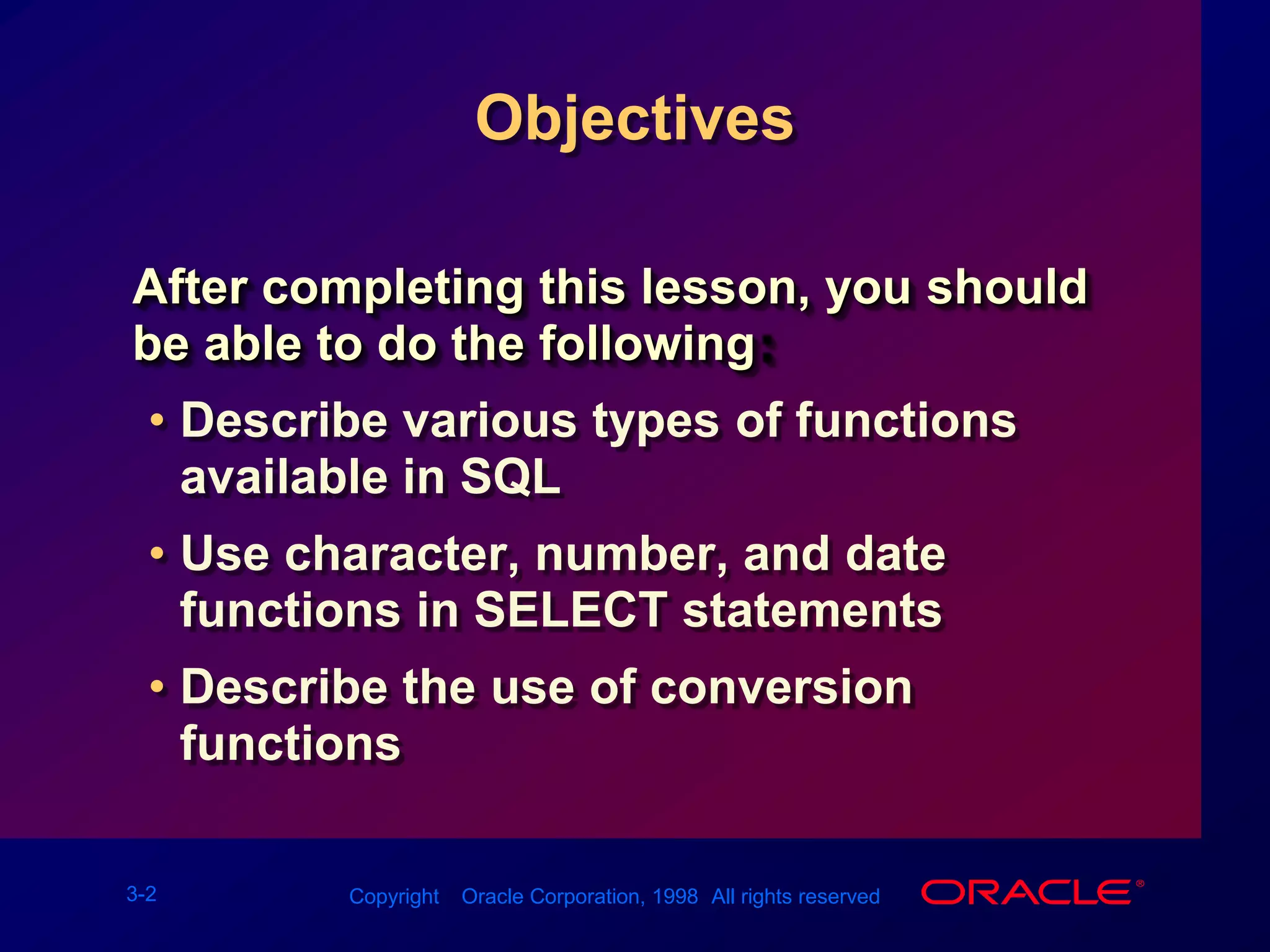 Objectives

After completing this lesson, you should be able to do the following:

• Describe various types of functions available in SQL

• Use character, number, and date functions in SELECT statements

• Describe the use of conversion functions

3-2

Copyright Oracle Corporation, 1998 All rights reserved

ORACLE®